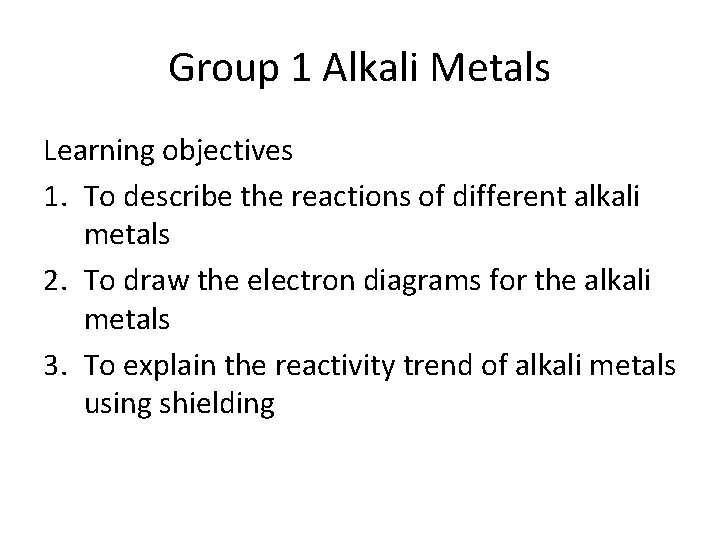 Group 1 Alkali Metals

Learning objectives

1. To describe the reactions of different alkali metals
2. To draw the electron diagrams for the alkali metals
3. To explain the reactivity trend of alkali metals using shielding